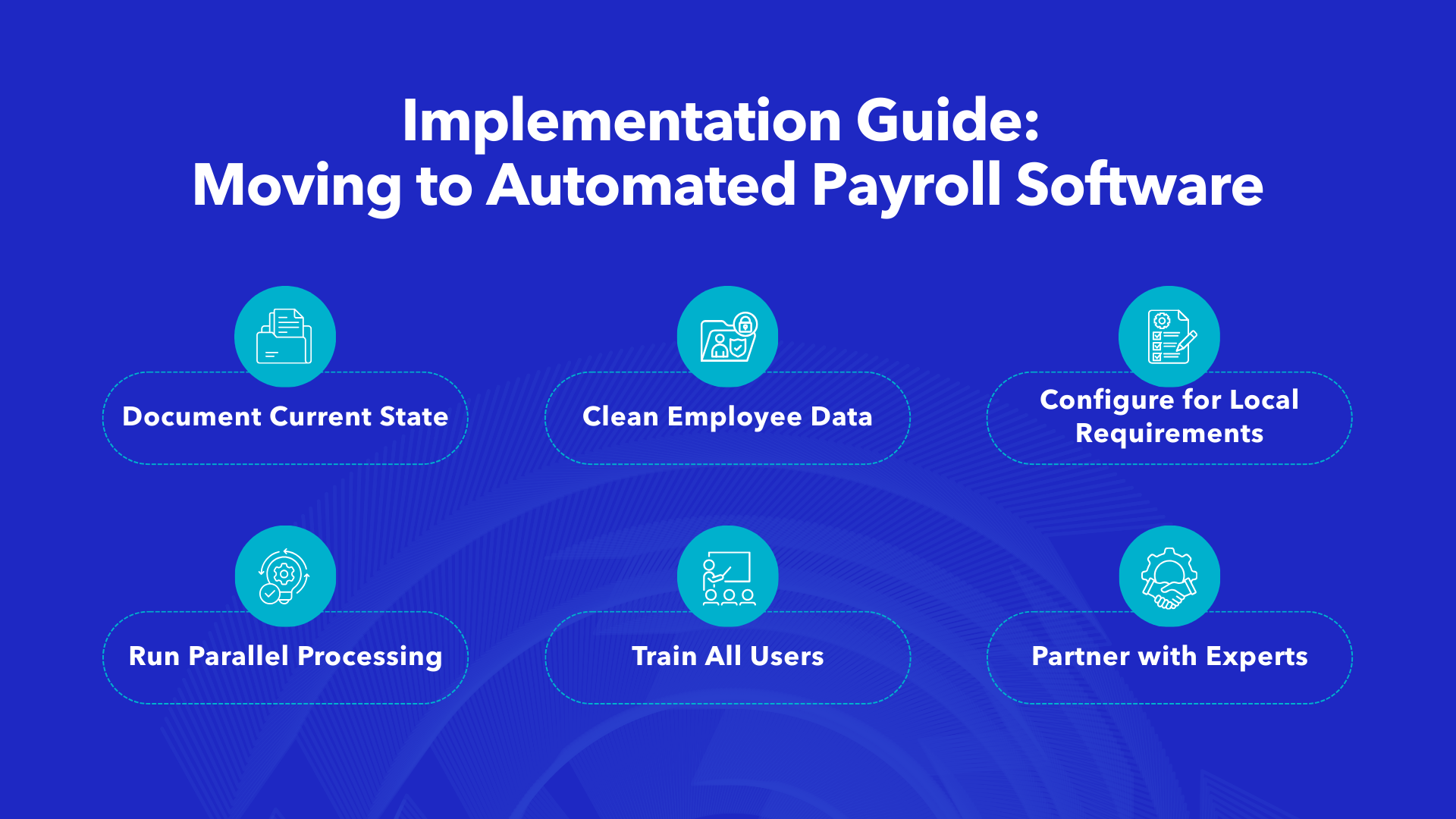 Implementation Guide:
Moving to Automated Payroll Software

Document Current State

Clean Employee Data

Configure for Local Requirements

Run Parallel Processing

Train All Users

Partner with Experts